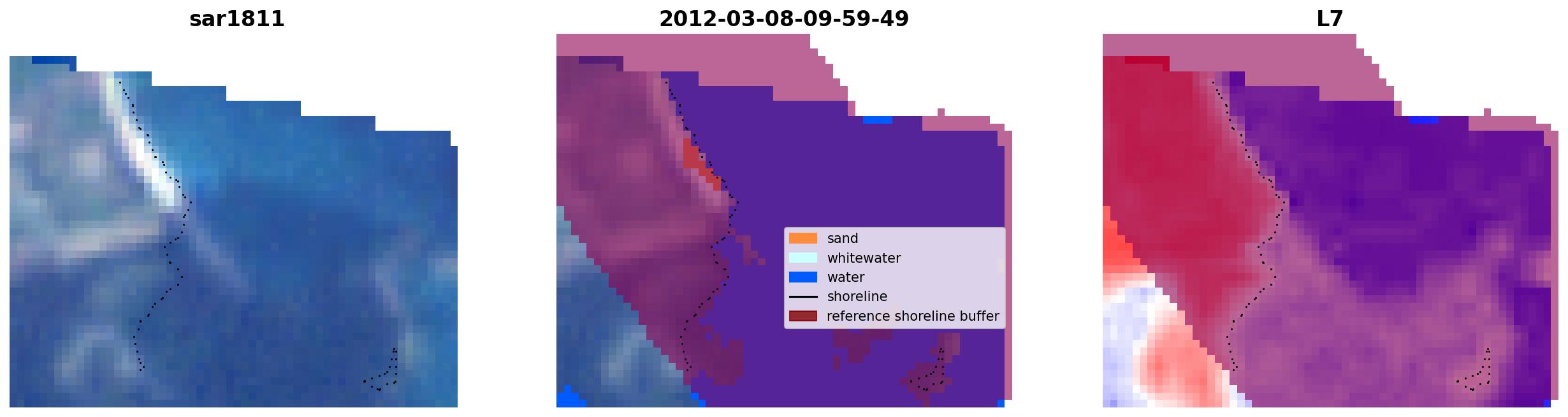 sar1811

2012-03-08-09-59-49

sand
whitewater
water
shoreline
reference shoreline buffer

L7